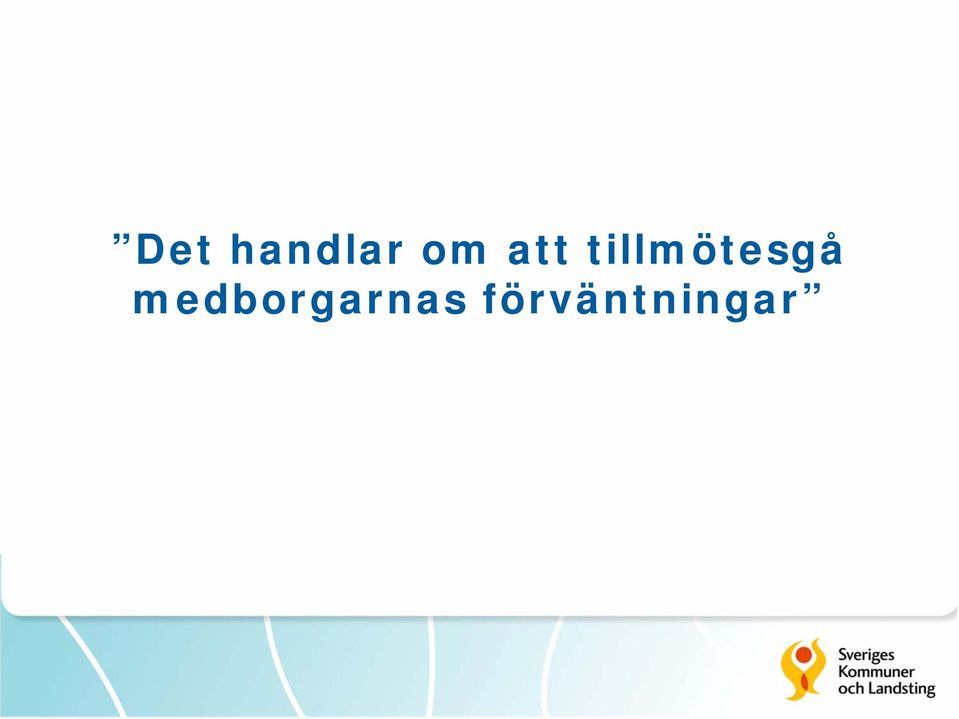 ”Det handlar om att tillmötesgå medborgarnas förväntningar”

Sveriges Kommuner och Landsting